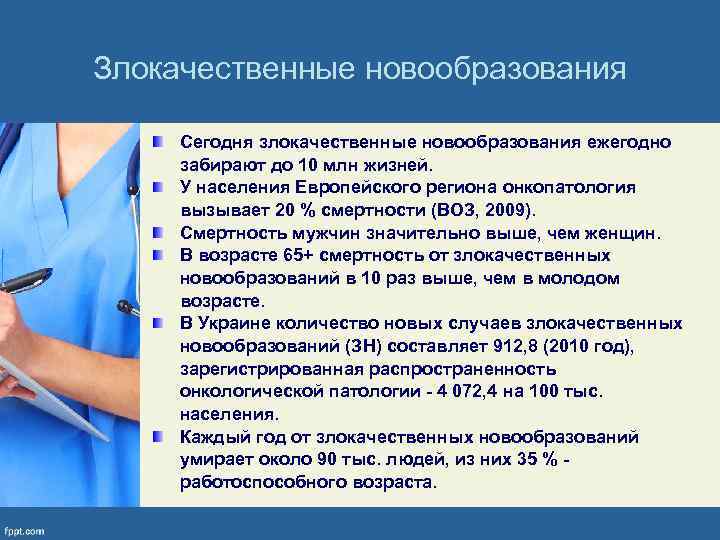 Злокачественные новообразования

Сегодня злокачественные новообразования ежегодно забирают до 10 млн жизней.

У населения Европейского региона онкопатология вызывает 20 % смертности (ВОЗ, 2009).

Смертность мужчин значительно выше, чем женщин.

В возрасте 65+ смертность от злокачественных новообразований в 10 раз выше, чем в молодом возрасте.

В Украине количество новых случаев злокачественных новообразований (ЗН) составляет 912,8 (2010 год), зарегистрированная распространенность онкологической патологии - 4 072,4 на 100 тыс. населения.

Каждый год от злокачественных новообразований умирает около 90 тыс. людей, из них 35 % - работоспособного возраста.

fppt.com